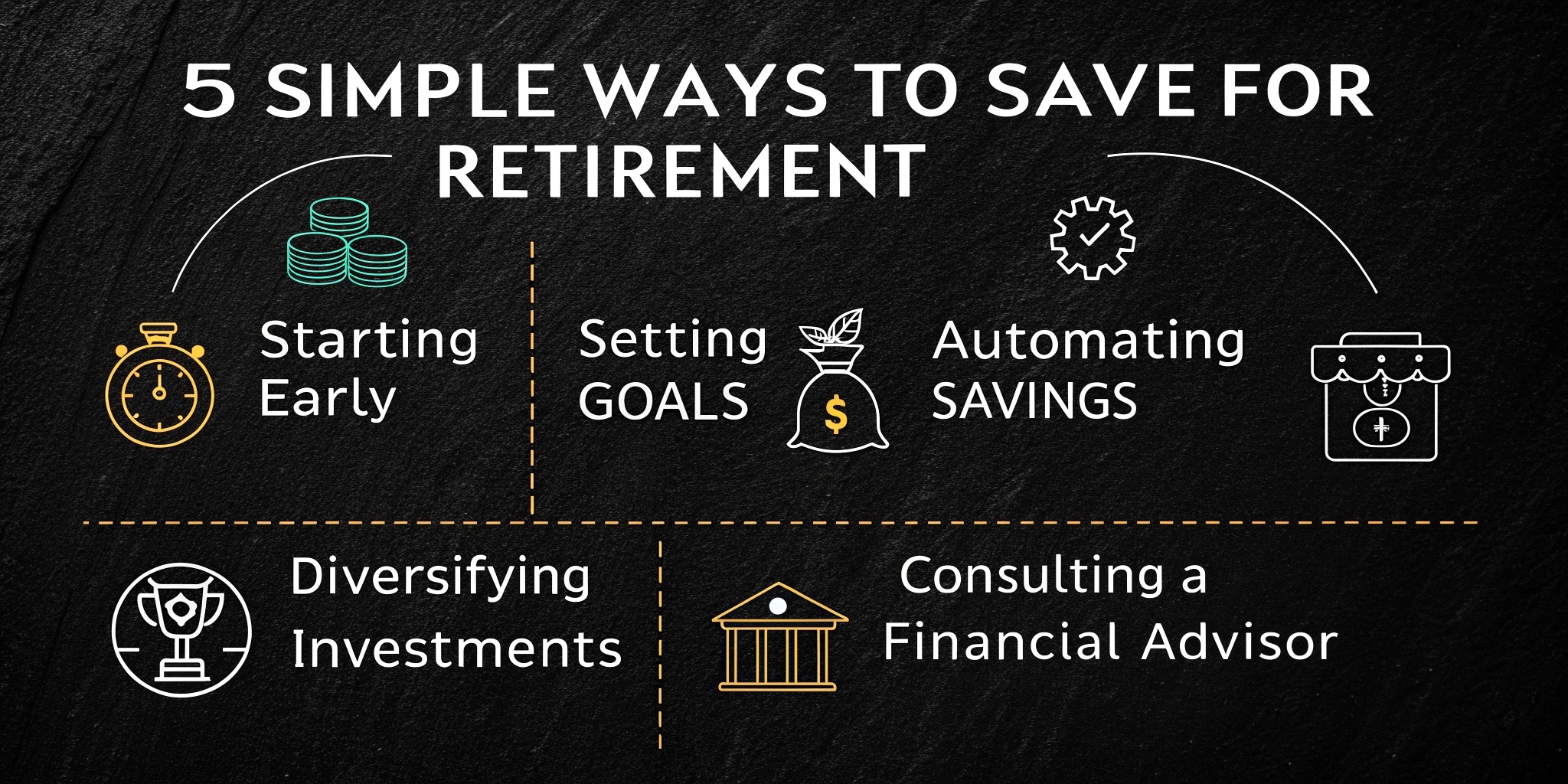 5 SIMPLE WAYS TO SAVE FOR RETIREMENT

Starting Early

Setting GOALS

$

Automating SAVINGS

Diversifying Investments

Consulting a Financial Advisor